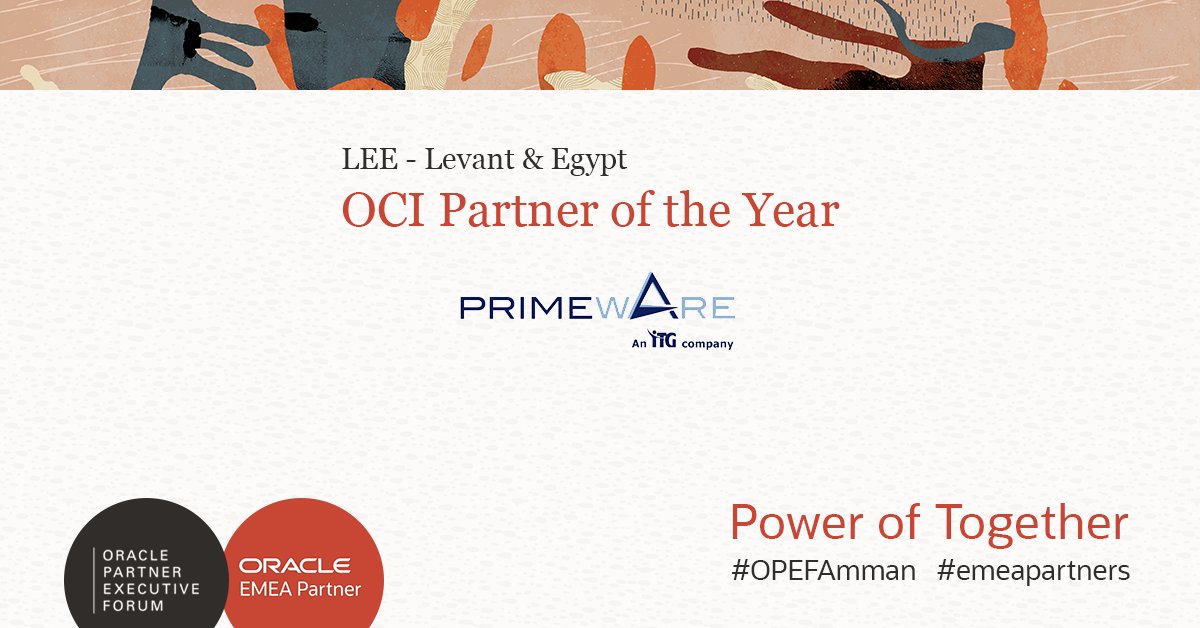 LEE - Levant & Egypt
OCI Partner of the Year

PRIMEWARE
An ITG company

ORACLE PARTNER EXECUTIVE FORUM

ORACLE
EMEA Partner

Power of Together
#OPEFAmman #emeapartners